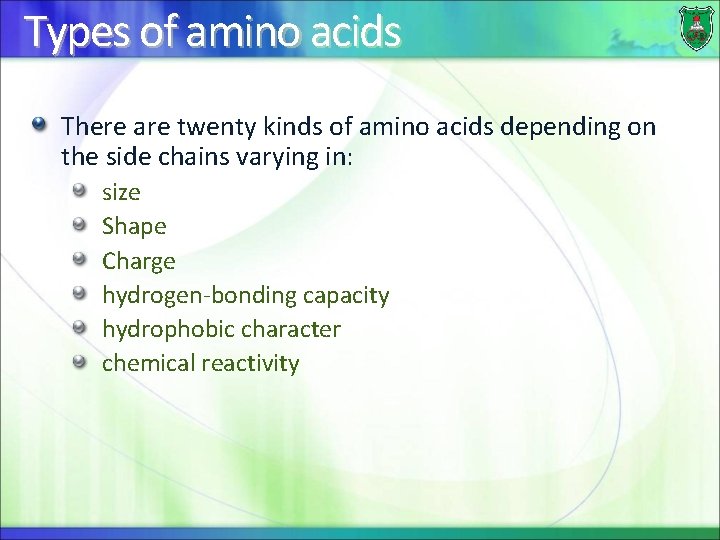 Types of amino acids

There are twenty kinds of amino acids depending on the side chains varying in:

size
Shape
Charge
hydrogen-bonding capacity
hydrophobic character
chemical reactivity